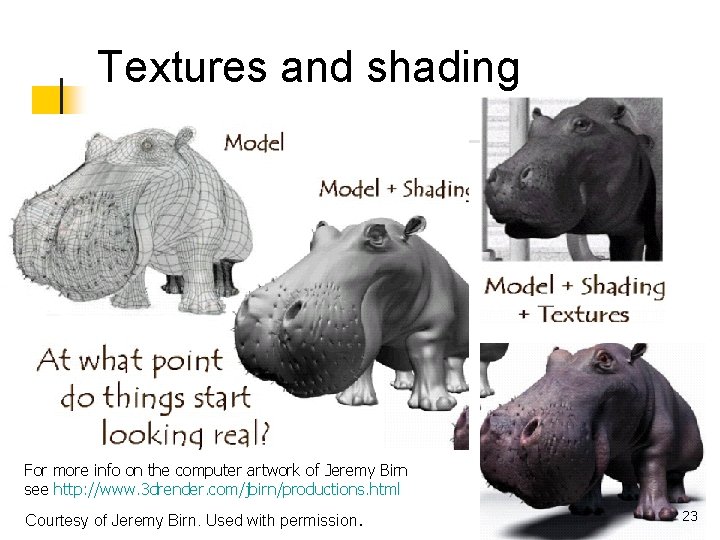 Textures and shading

Model

Model + Shading

Model + Shading + Textures

At what point do things start looking real?

For more info on the computer artwork of Jeremy Birn see http://www.3drender.com/jbirn/productions.html

Courtesy of Jeremy Birn. Used with permission.

23